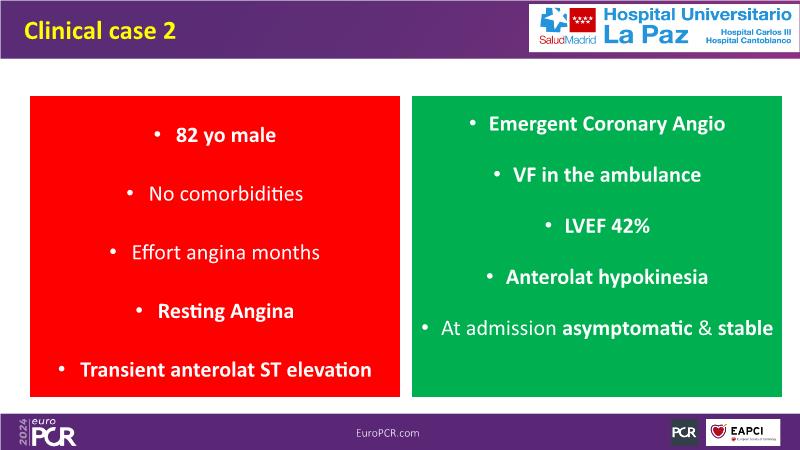 Clinical case 2

SaludMadrid Hospital Universitario La Paz Hospital Carlos III Hospital Cantoblanco

• 82 yo male

• No comorbidities

• Effort angina months

• Resting Angina

• Transient anterolat ST elevation

• Emergent Coronary Angio

• VF in the ambulance

• LVEF 42%

• Anterolat hypokinesia

• At admission asymptomatic & stable

2024 euro PCR

EuroPCR.com

PCR

EAPCI